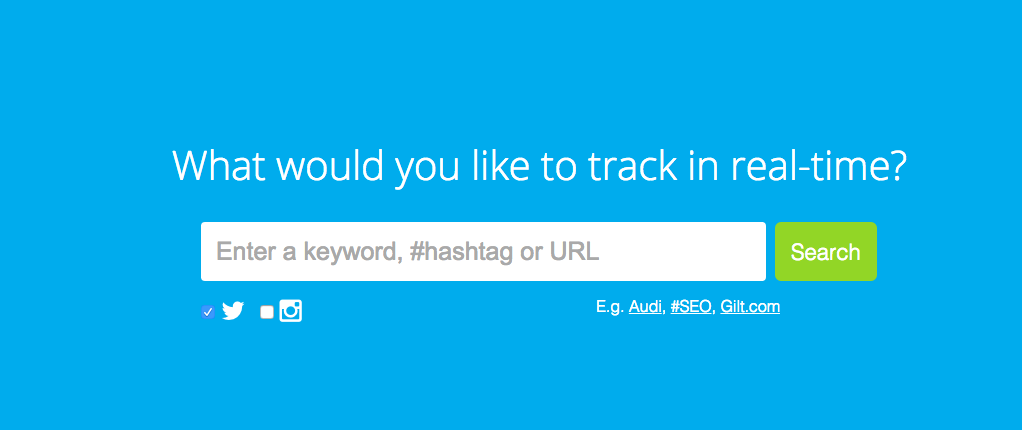 What would you like to track in real-time?

Enter a keyword, #hashtag or URL

Search

E.g. Audi, #SEO, Gilt.com